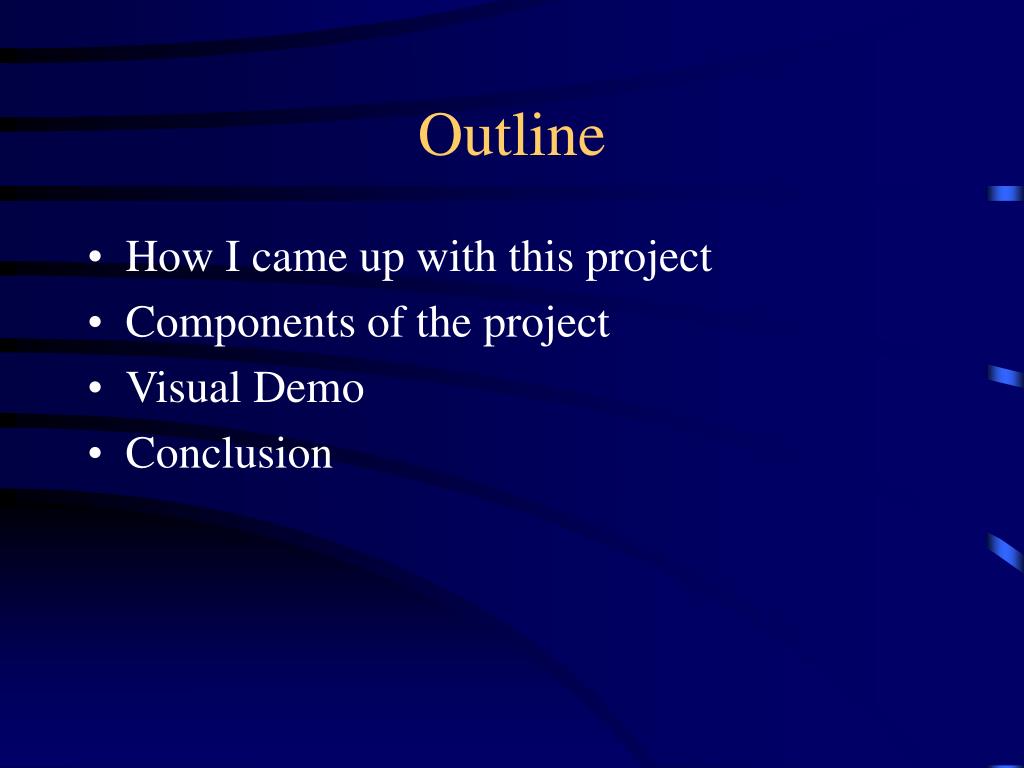 Outline

• How I came up with this project
• Components of the project
• Visual Demo
• Conclusion